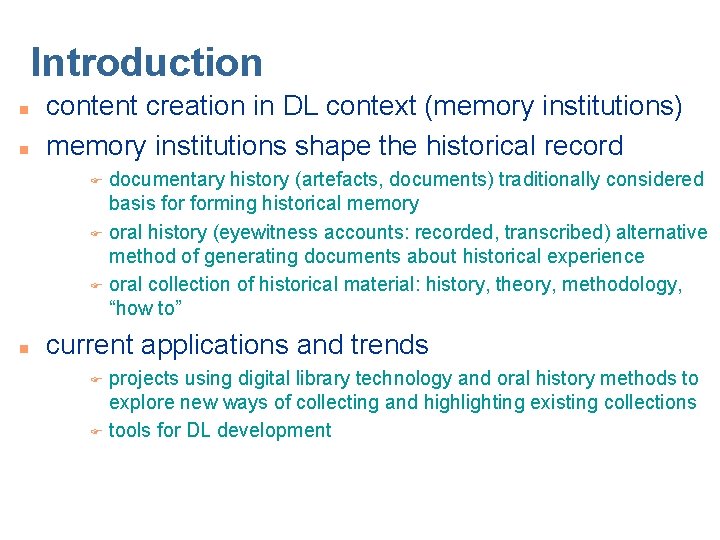 Introduction

- content creation in DL context (memory institutions)
- memory institutions shape the historical record
  - documentary history (artefacts, documents) traditionally considered basis for forming historical memory
  - oral history (eyewitness accounts: recorded, transcribed) alternative method of generating documents about historical experience
  - oral collection of historical material: history, theory, methodology, “how to”
- current applications and trends
  - projects using digital library technology and oral history methods to explore new ways of collecting and highlighting existing collections
  - tools for DL development